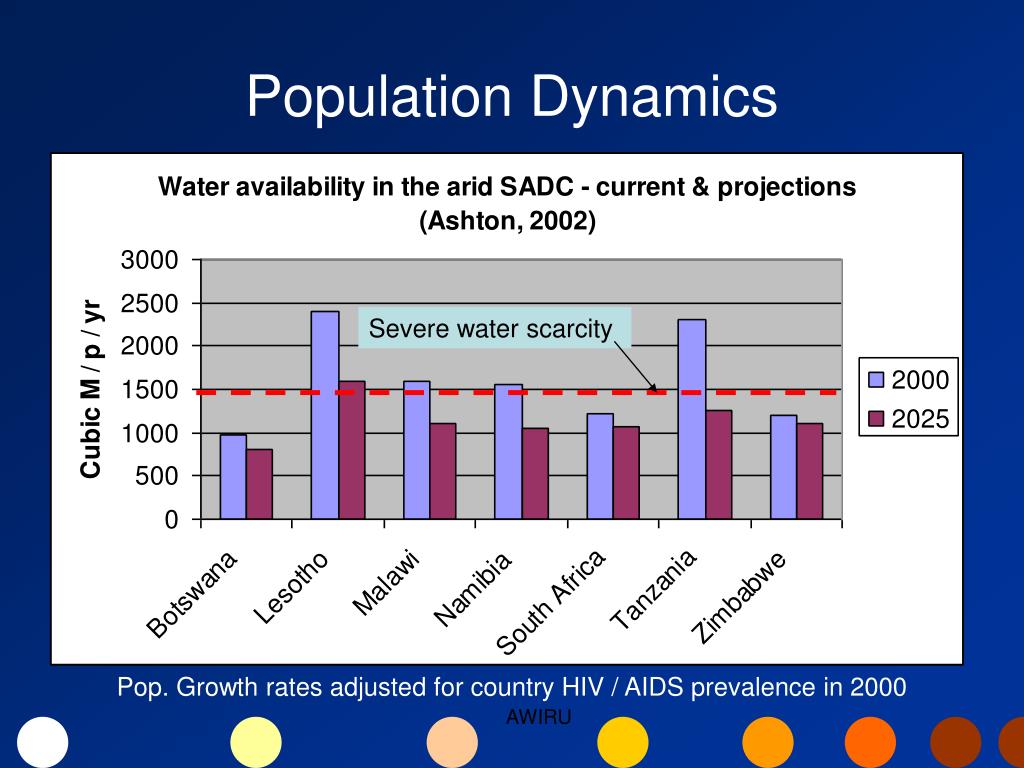 Population Dynamics

Water availability in the arid SADC - current & projections (Ashton, 2002)

Cubic M / p / yr

3000
2500
2000
1500
1000
500
0

Severe water scarcity

2000
2025

Botswana
Lesotho
Malawi
Namibia
South Africa
Tanzania
Zimbabwe

Pop. Growth rates adjusted for country HIV / AIDS prevalence in 2000

AWIRU